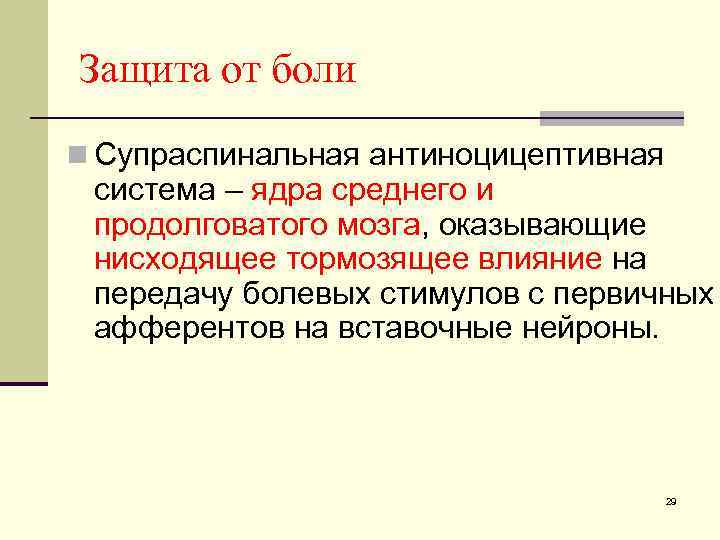 Защита от боли

Супраспинальная антиноцицептивная система – ядра среднего и продолговатого мозга, оказывающие нисходящее тормозящее влияние на передачу болевых стимулов с первичных афферентов на вставочные нейроны.

29